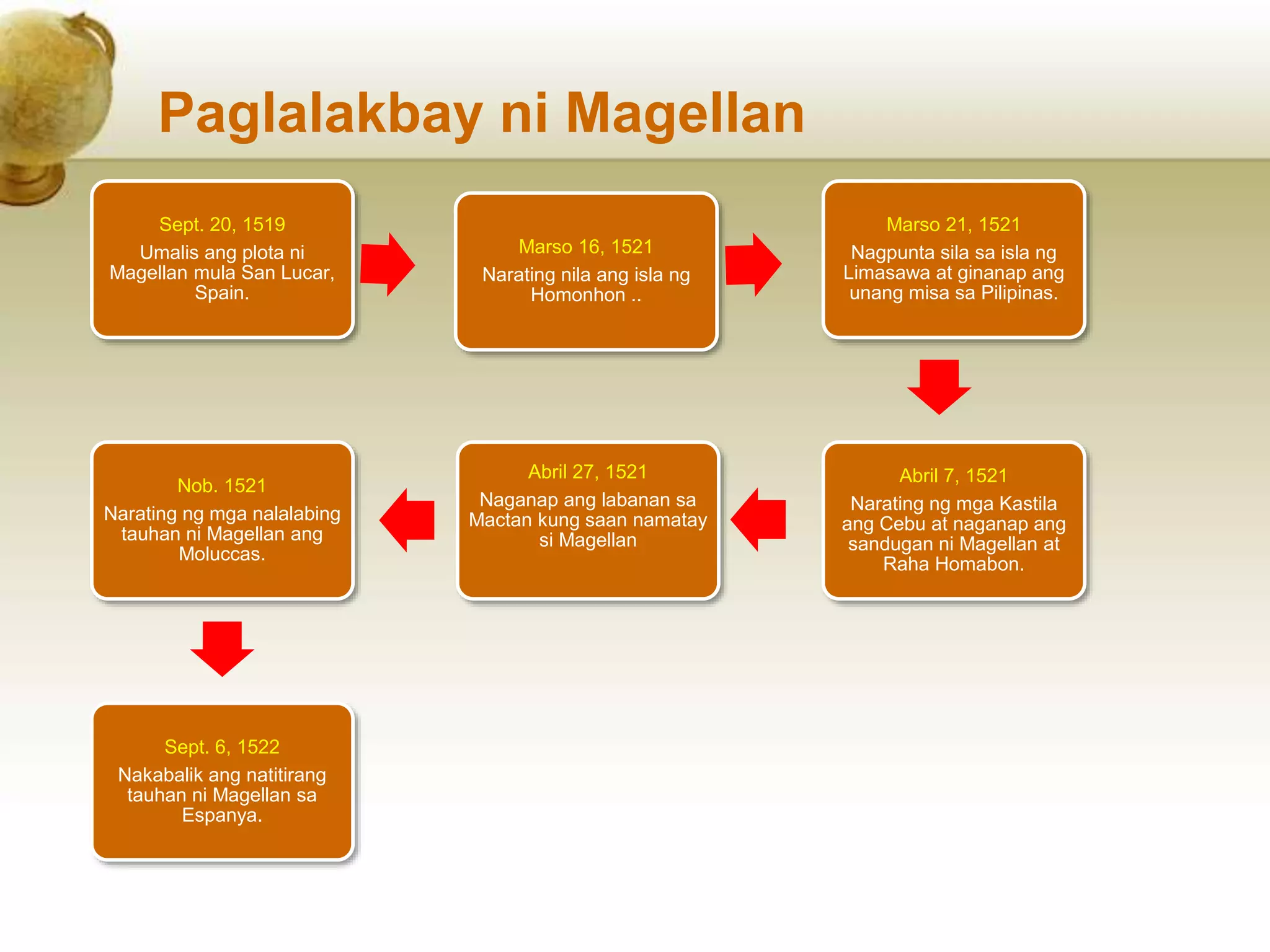 Paglalakbay ni Magellan

Sept. 20, 1519
Umalis ang plota ni Magellan mula San Lucar, Spain.

Marso 16, 1521
Narating nila ang isla ng Homonhon ..

Marso 21, 1521
Nagpunta sila sa isla ng Limasawa at ginanap ang unang misa sa Pilipinas.

Abril 7, 1521
Narating ng mga Kastila ang Cebu at naganap ang sandugan ni Magellan at Raha Homabon.

Abril 27, 1521
Naganap ang labanan sa Mactan kung saan namatay si Magellan

Nob. 1521
Narating ng mga nalalabing tauhan ni Magellan ang Moluccas.

Sept. 6, 1522
Nakabalik ang natitirang tauhan ni Magellan sa Espanya.